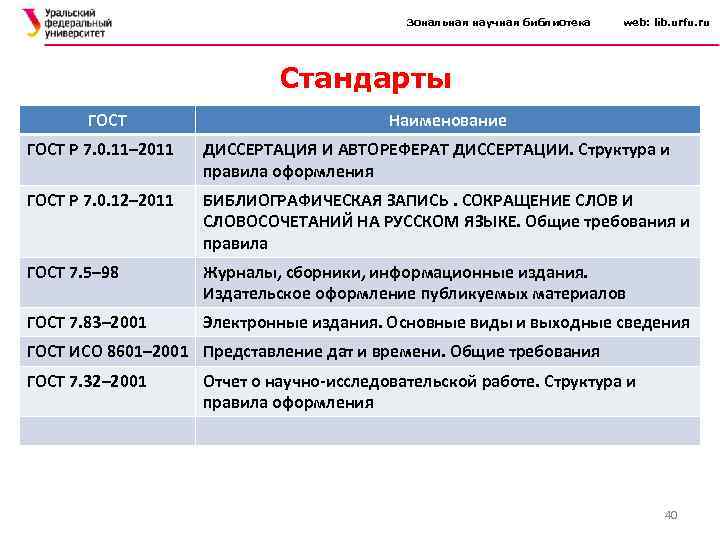 Уральский федеральный университет

Зональная научная библиотека web: lib.urfu.ru

Стандарты

| ГОСТ | Наименование |
|---|---|
| ГОСТ Р 7.0.11–2011 | ДИССЕРТАЦИЯ И АВТОРЕФЕРАТ ДИССЕРТАЦИИ. Структура и правила оформления |
| ГОСТ Р 7.0.12–2011 | БИБЛИОГРАФИЧЕСКАЯ ЗАПИСЬ . СОКРАЩЕНИЕ СЛОВ И СЛОВОСОЧЕТАНИЙ НА РУССКОМ ЯЗЫКЕ. Общие требования и правила |
| ГОСТ 7.5–98 | Журналы, сборники, информационные издания. Издательское оформление публикуемых материалов |
| ГОСТ 7.83–2001 | Электронные издания. Основные виды и выходные сведения |
| ГОСТ ИСО 8601–2001 | Представление дат и времени. Общие требования |
| ГОСТ 7.32–2001 | Отчет о научно-исследовательской работе. Структура и правила оформления |
| | |

40